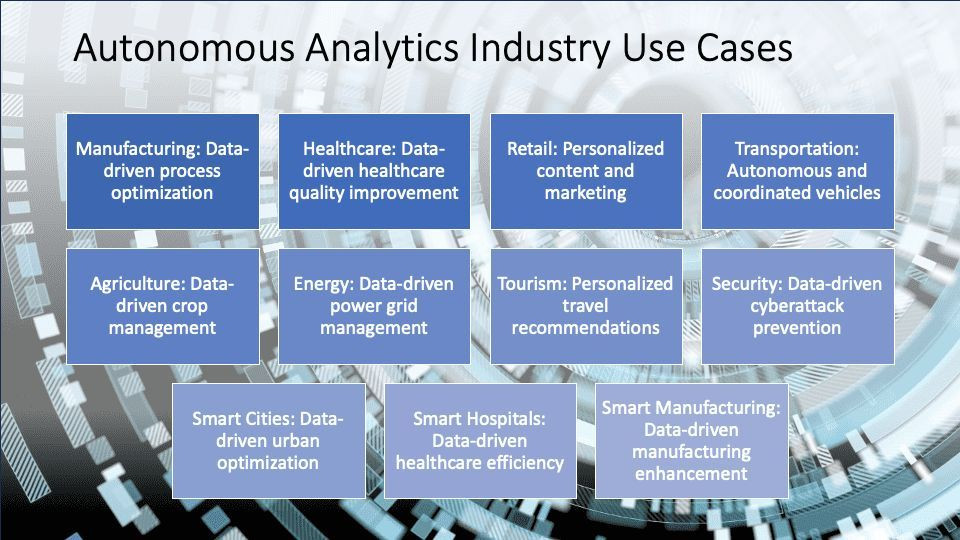 Autonomous Analytics Industry Use Cases

Manufacturing: Data-driven process optimization

Healthcare: Data-driven healthcare quality improvement

Retail: Personalized content and marketing

Transportation: Autonomous and coordinated vehicles

Agriculture: Data-driven crop management

Energy: Data-driven power grid management

Tourism: Personalized travel recommendations

Security: Data-driven cyberattack prevention

Smart Cities: Data-driven urban optimization

Smart Hospitals: Data-driven healthcare efficiency

Smart Manufacturing: Data-driven manufacturing enhancement